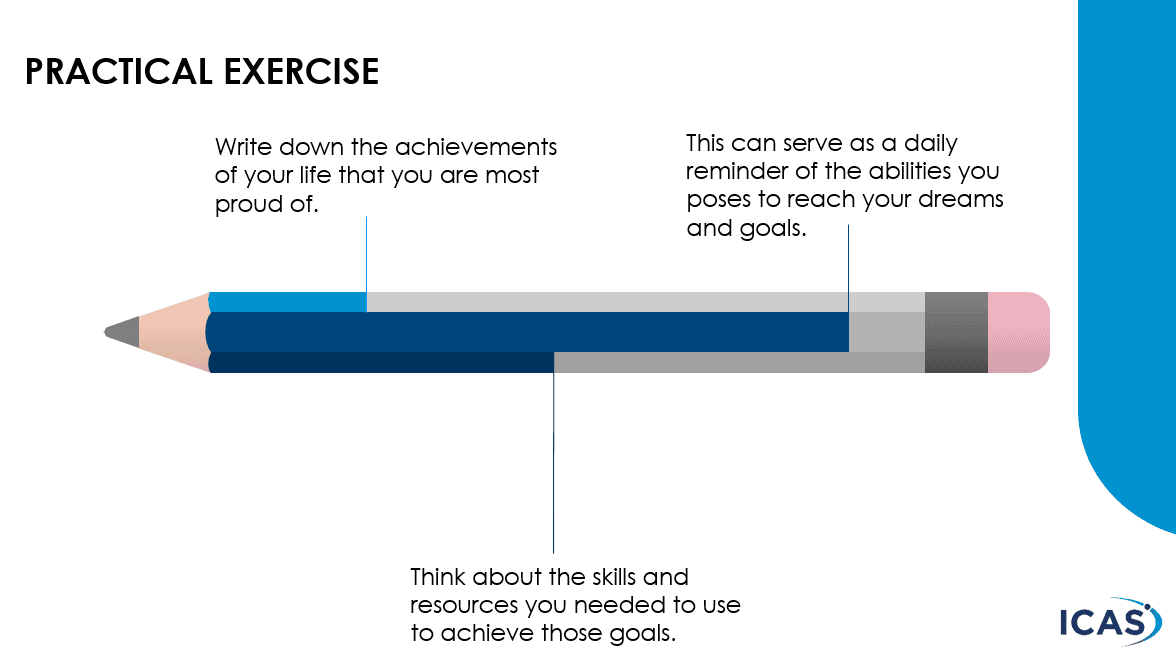 PRACTICAL EXERCISE

Write down the achievements of your life that you are most proud of.

This can serve as a daily reminder of the abilities you poses to reach your dreams and goals.

Think about the skills and resources you needed to use to achieve those goals.

ICAS